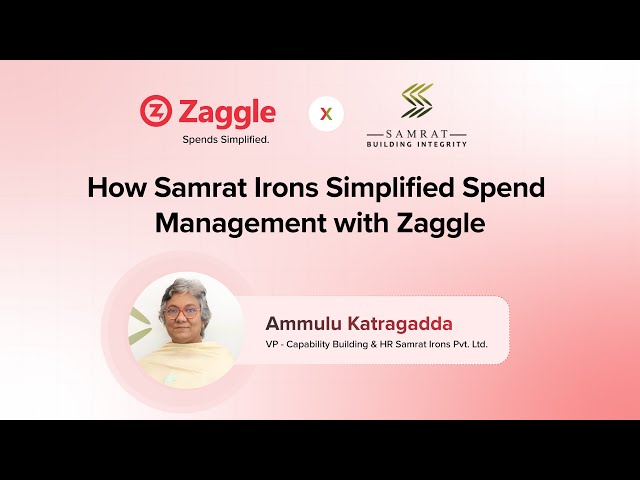 Zaggle
Spends Simplified.

x

SAMRAT
BUILDING INTEGRITY

How Samrat Irons Simplified Spend Management with Zaggle

Ammulu Katragadda
VP - Capability Building & HR Samrat Irons Pvt. Ltd.